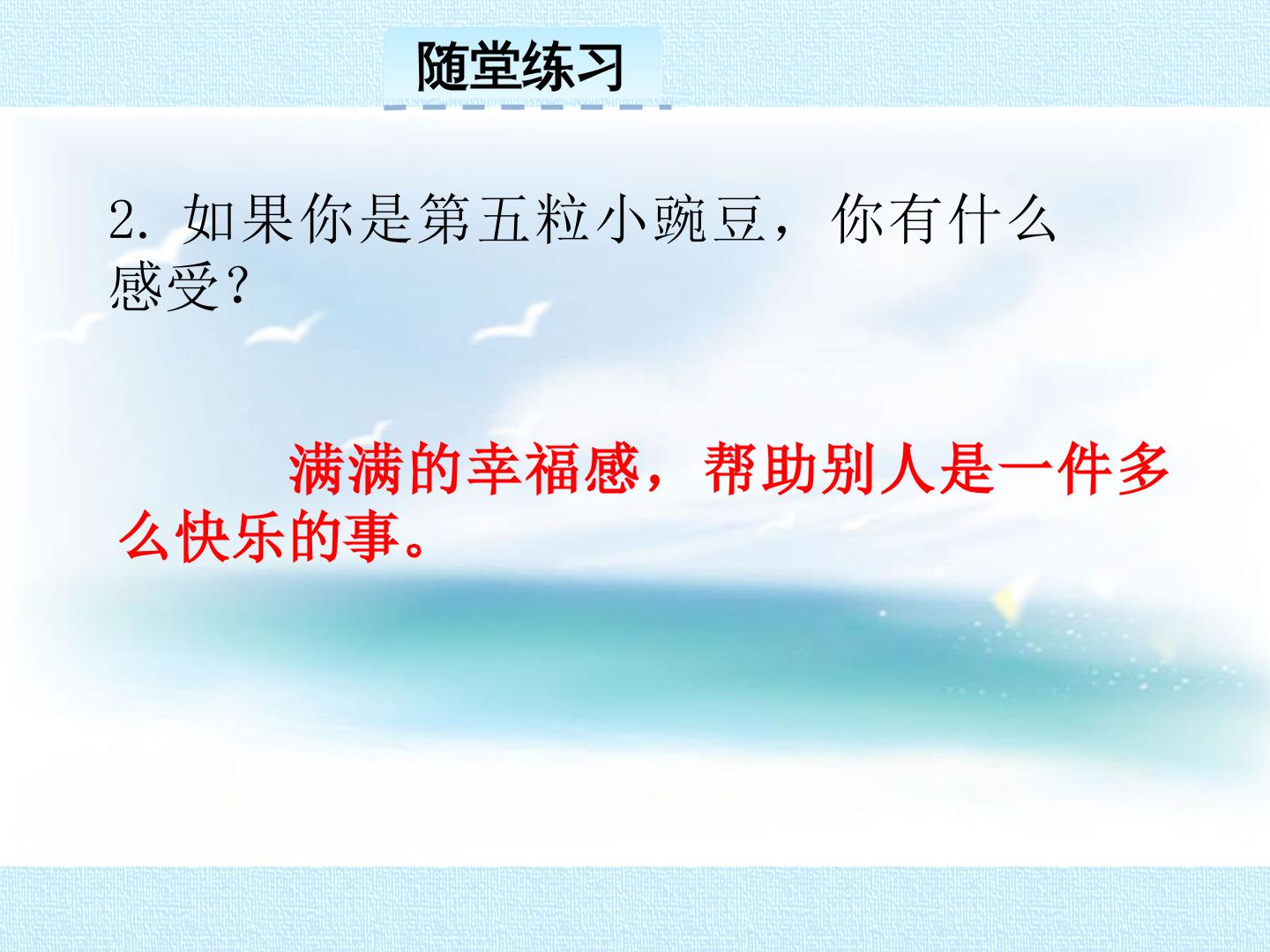 随堂练习

2. 如果你是第五粒小豌豆，你有什么感受？

满满的幸福感，帮助别人是一件多么快乐的事。